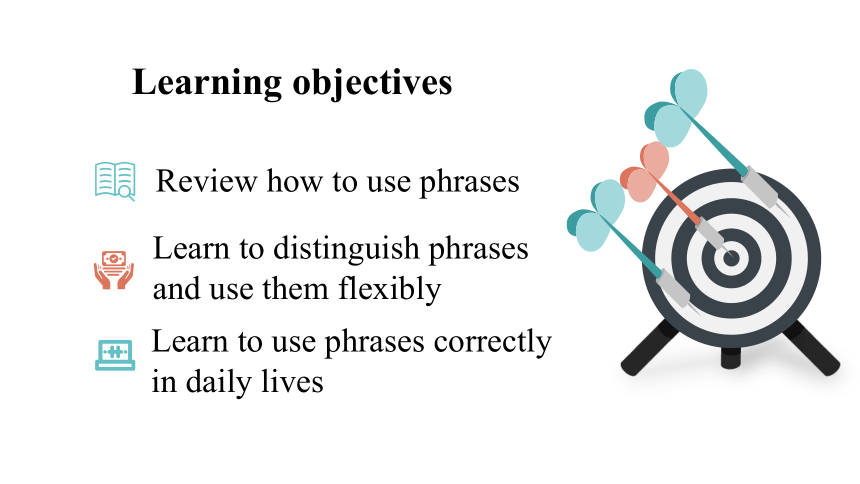 Learning objectives

Review how to use phrases

Learn to distinguish phrases and use them flexibly

Learn to use phrases correctly in daily lives